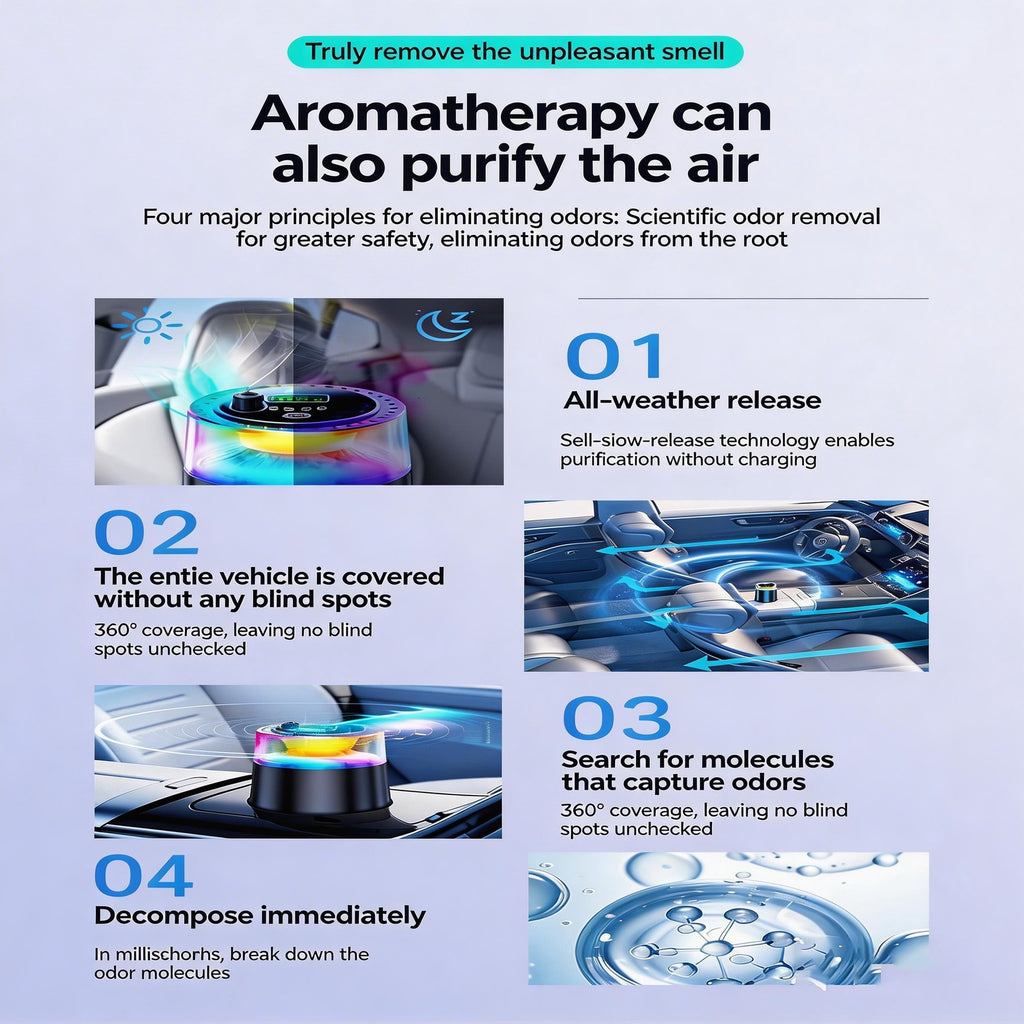 Truly remove the unpleasant smell

Aromatherapy can also purify the air

Four major principles for eliminating odors: Scientific odor removal for greater safety, eliminating odors from the root

01
All-weather release

Sell-siow-release technology enables purification without charging

02
The entie vehicle is covered without any blind spots

360° coverage, leaving no blind spots unchecked

03
Search for molecules that capture odors

360° coverage, leaving no blind spots unchecked

04
Decompose immediately

In millischorhs, break down the odor molecules